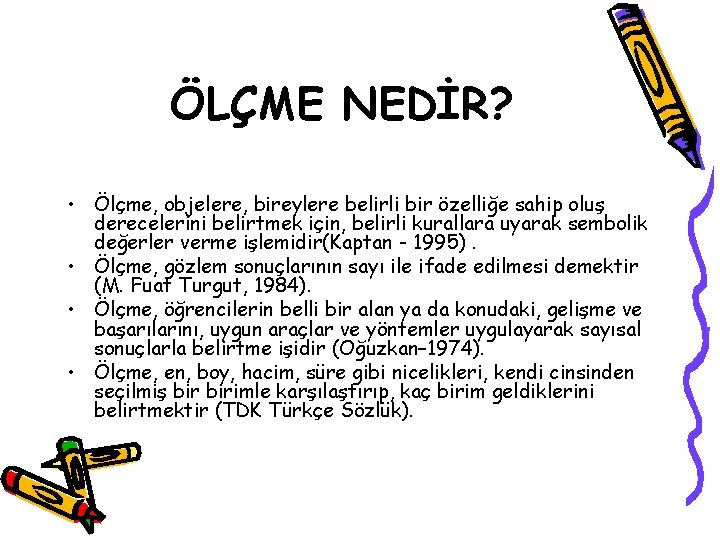 ÖLÇME NEDİR?

• Ölçme, objelere, bireylere belirli bir özelliğe sahip oluş derecelerini belirtmek için, belirli kurallara uyarak sembolik değerler verme işlemidir(Kaptan - 1995) .

• Ölçme, gözlem sonuçlarının sayı ile ifade edilmesi demektir (M. Fuat Turgut, 1984).

• Ölçme, öğrencilerin belli bir alan ya da konudaki, gelişme ve başarılarını, uygun araçlar ve yöntemler uygulayarak sayısal sonuçlarla belirtme işidir (Oğuzkan–1974).

• Ölçme, en, boy, hacim, süre gibi nicelikleri, kendi cinsinden seçilmiş bir birimle karşılaştırıp, kaç birim geldiklerini belirtmektir (TDK Türkçe Sözlük).